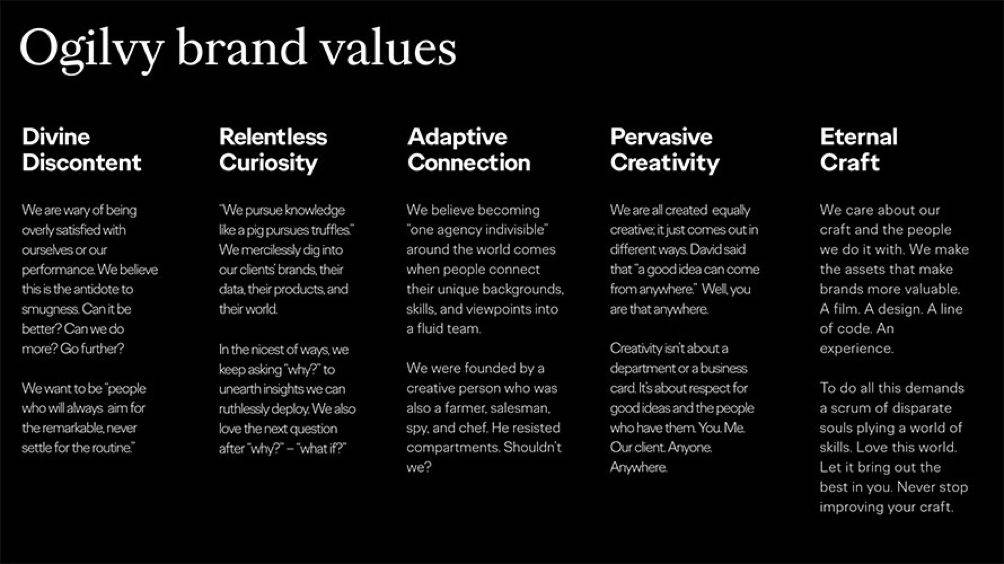 Ogilvy brand values

Divine Discontent

We are wary of being overly satisfied with ourselves or our performance. We believe this is the antidote to smugness. Can it be better? Can we do more? Go further?

We want to be "people who will always aim for the remarkable, never settle for the routine."

Relentless Curiosity

"We pursue knowledge like a pig pursues truffles." We mercilessly dig into our clients' brands, their data, their products, and their world.

In the nicest of ways, we keep asking "why?" to unearth insights we can ruthlessly deploy. We also love the next question after "why?" – "what if?"

Adaptive Connection

We believe becoming "one agency indivisible" around the world comes when people connect their unique backgrounds, skills, and viewpoints into a fluid team.

We were founded by a creative person who was also a farmer, salesman, spy, and chef. He resisted compartments. Shouldn't we?

Pervasive Creativity

We are all created equally creative; it just comes out in different ways. David said that "a good idea can come from anywhere." Well, you are that anywhere.

Creativity isn't about a department or a business card. It's about respect for good ideas and the people who have them. You. Me. Our client. Anyone. Anywhere.

Eternal Craft

We care about our craft and the people we do it with. We make the assets that make brands more valuable. A film. A design. A line of code. An experience.

To do all this demands a scrum of disparate souls plying a world of skills. Love this world. Let it bring out the best in you. Never stop improving your craft.